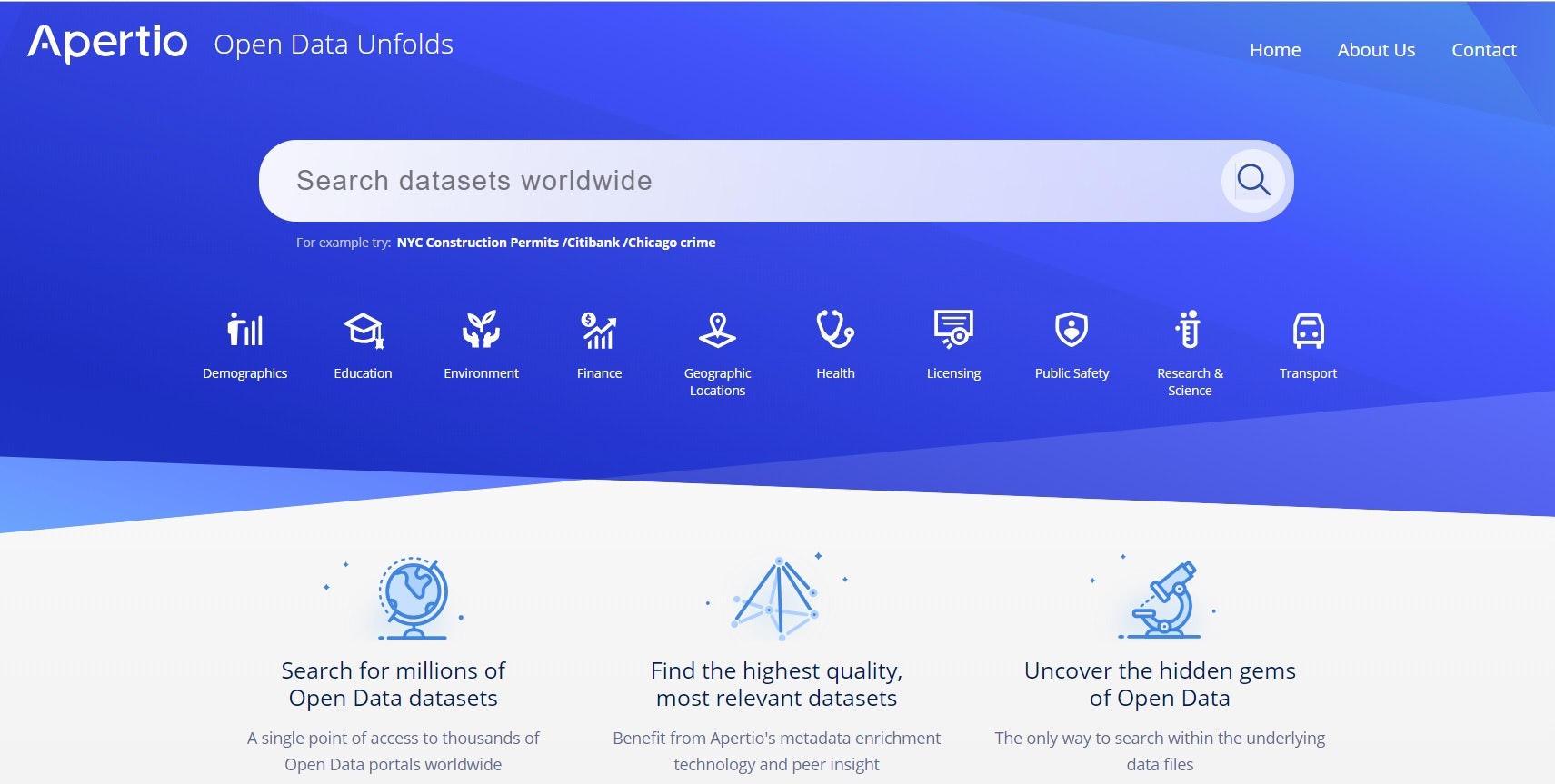 Apertio Open Data Unfolds

Home About Us Contact

Search datasets worldwide

For example try: NYC Construction Permits /Citibank /Chicago crime

Demographics

Education

Environment

Finance

Geographic Locations

Health

Licensing

Public Safety

Research & Science

Transport

Search for millions of Open Data datasets

A single point of access to thousands of Open Data portals worldwide

Find the highest quality, most relevant datasets

Benefit from Apertio's metadata enrichment technology and peer insight

Uncover the hidden gems of Open Data

The only way to search within the underlying data files